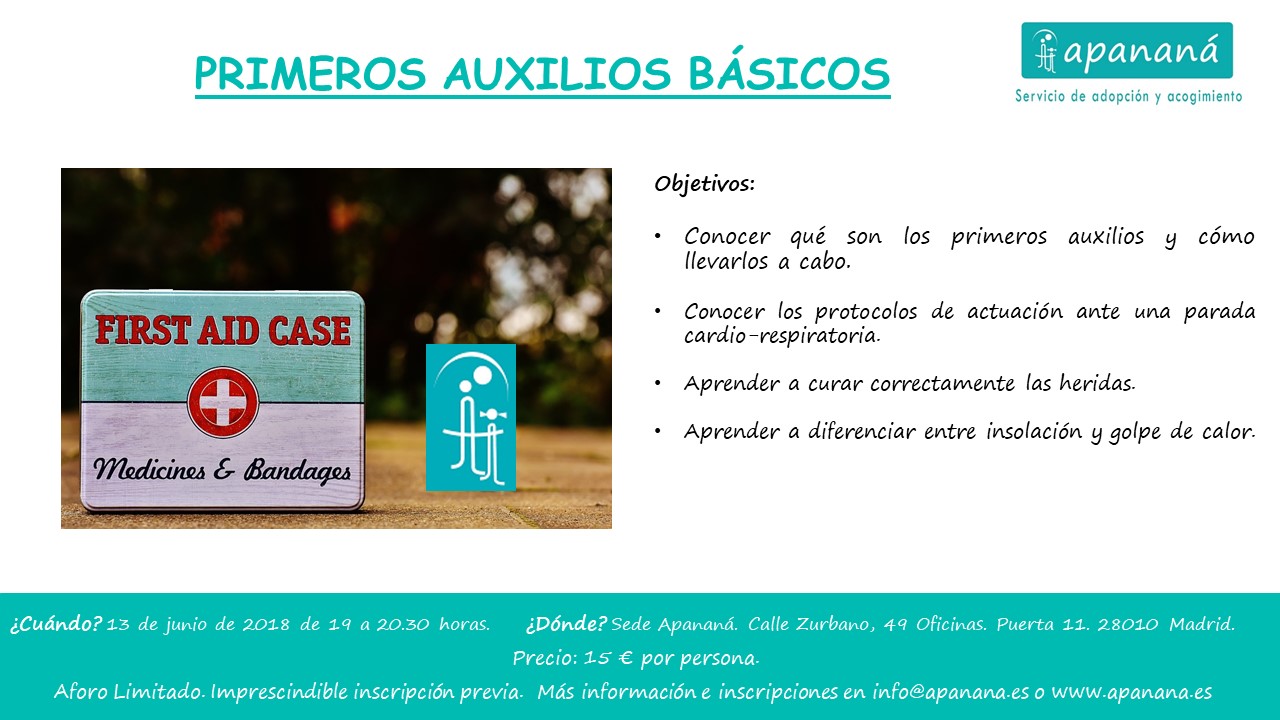 PRIMEROS AUXILIOS BÁSICOS

apananá
Servicio de adopción y acogimiento

FIRST AID CASE
Medicines & Bandages

Objetivos:

• Conocer qué son los primeros auxilios y cómo llevarlos a cabo.

• Conocer los protocolos de actuación ante una parada cardio-respiratoria.

• Aprender a curar correctamente las heridas.

• Aprender a diferenciar entre insolación y golpe de calor.

¿Cuándo? 13 de junio de 2018 de 19 a 20.30 horas. ¿Dónde? Sede Apananá. Calle Zurbano, 49 Oficinas. Puerta 11. 28010 Madrid.

Precio: 15 € por persona.

Aforo Limitado. Imprescindible inscripción previa. Más información e inscripciones en info@apanana.es o www.apanana.es